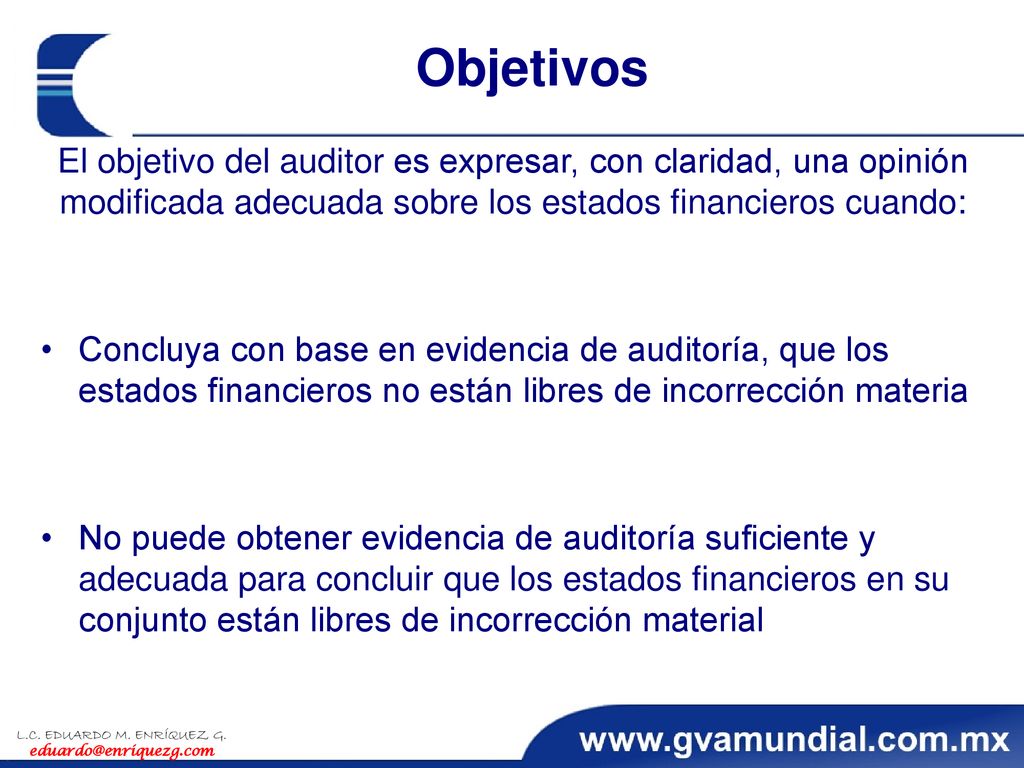 Objetivos

El objetivo del auditor es expresar, con claridad, una opinión modificada adecuada sobre los estados financieros cuando:

• Concluya con base en evidencia de auditoría, que los estados financieros no están libres de incorrección materia

• No puede obtener evidencia de auditoría suficiente y adecuada para concluir que los estados financieros en su conjunto están libres de incorrección material

L.C. EDUARDO M. ENRÍQUEZ G.
eduardo@enriquezg.com

www.gvamundial.com.mx